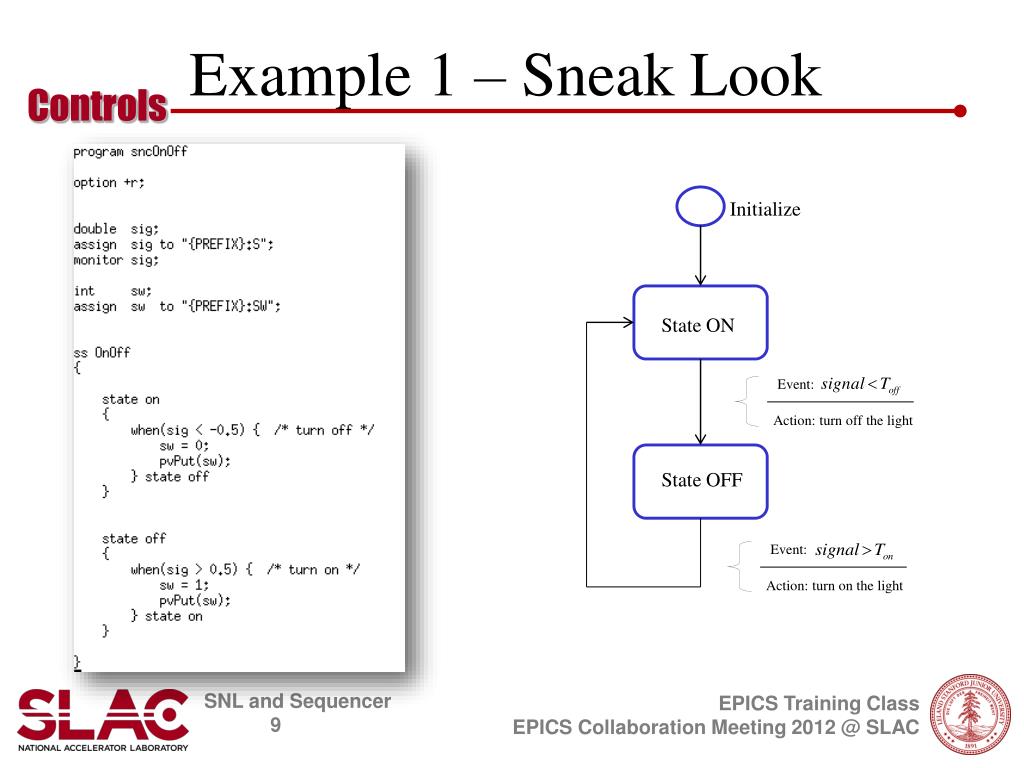 Controls

Example 1 – Sneak Look

program sncOnOff

option +r;

double sig;
assign sig to "{PREFIX}:S";
monitor sig;

int sw;
assign sw to "{PREFIX}:SW";

ss OnOff
{

    state on
    {
        when(sig < -0.5) {  /* turn off */
            sw = 0;
            pvPut(sw);
        } state off
    }

    state off
    {
        when(sig > 0.5) {  /* turn on */
            sw = 1;
            pvPut(sw);
        } state on
    }

}

Initialize

State ON

Event: $signal < T_{off}$

Action: turn off the light

State OFF

Event: $signal > T_{on}$

Action: turn on the light

SLAC
NATIONAL ACCELERATOR LABORATORY

SNL and Sequencer
9

EPICS Training Class
EPICS Collaboration Meeting 2012 @ SLAC

LELAND STANFORD JUNIOR UNIVERSITY
1891